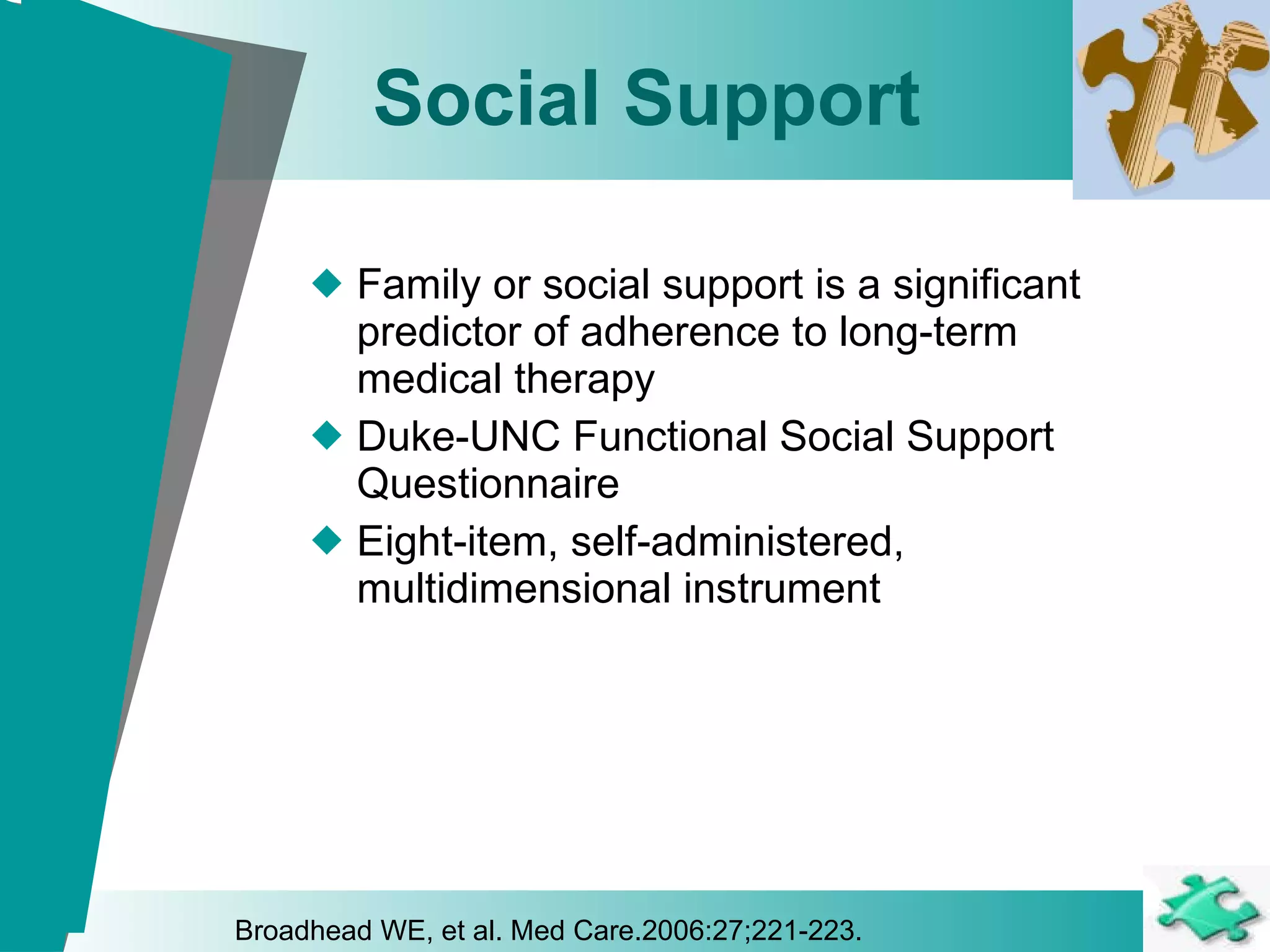 Social Support

◆ Family or social support is a significant predictor of adherence to long-term medical therapy
◆ Duke-UNC Functional Social Support Questionnaire
◆ Eight-item, self-administered, multidimensional instrument

Broadhead WE, et al. Med Care.2006:27;221-223.